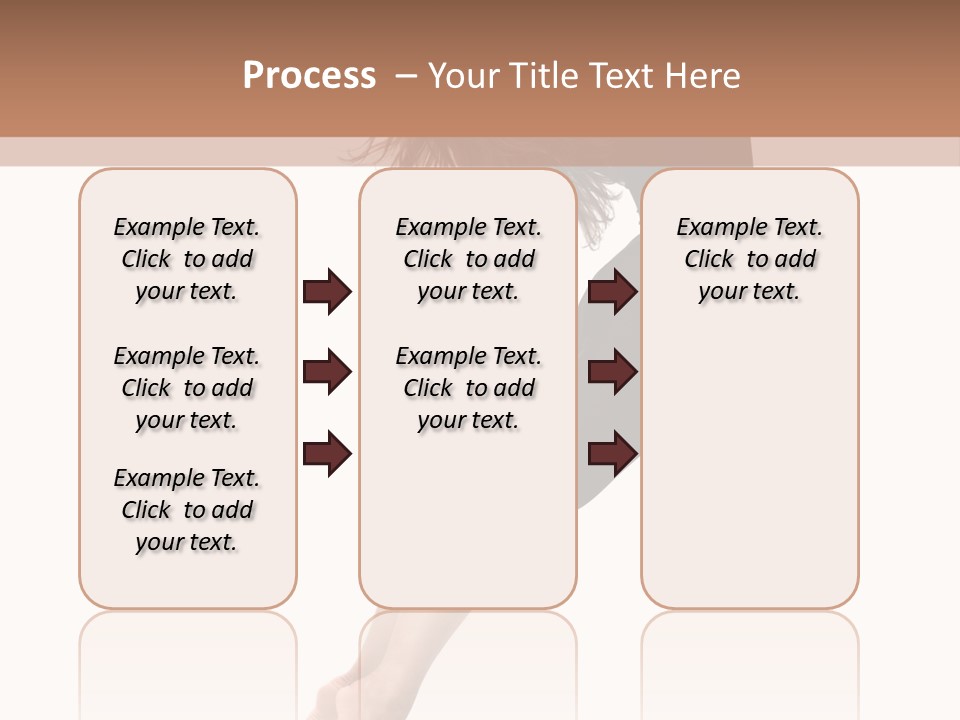 Process – Your Title Text Here

Example Text. Click to add your text.

Example Text. Click to add your text.

Example Text. Click to add your text.

Example Text. Click to add your text.

Example Text. Click to add your text.

Example Text. Click to add your text.